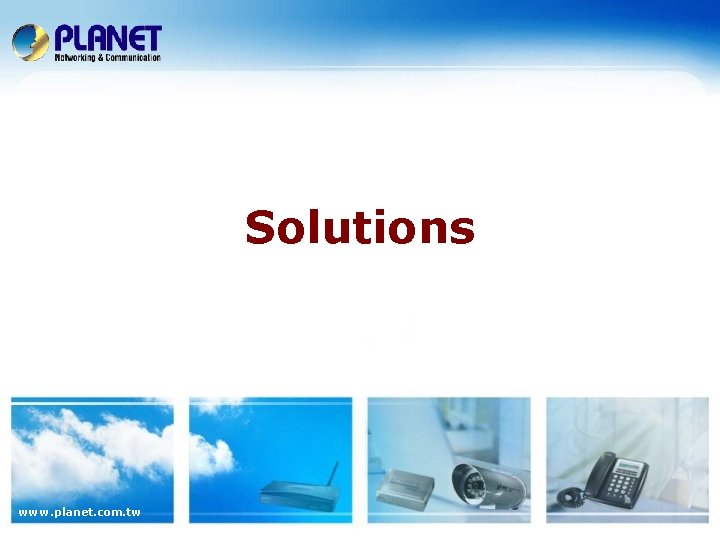 PLANET
Networking & Communication

Solutions

www.planet.com.tw